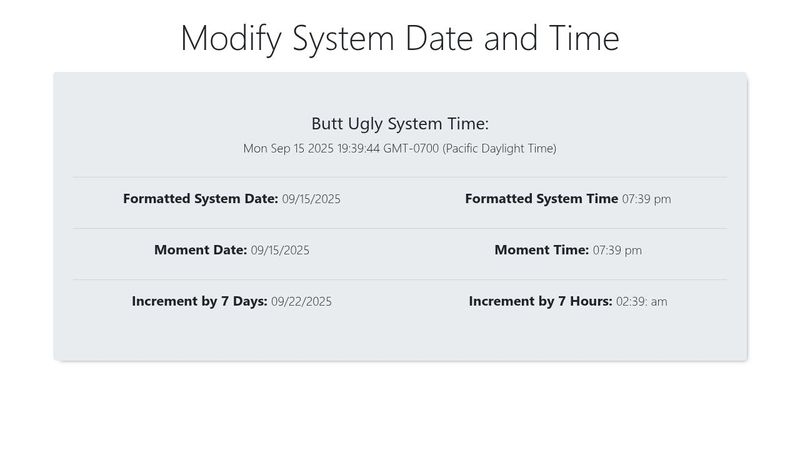 Modify System Date and Time

Butt Ugly System Time:
Mon Sep 15 2025 19:39:44 GMT-0700 (Pacific Daylight Time)

Formatted System Date: 09/15/2025

Formatted System Time 07:39 pm

Moment Date: 09/15/2025

Moment Time: 07:39 pm

Increment by 7 Days: 09/22/2025

Increment by 7 Hours: 02:39: am